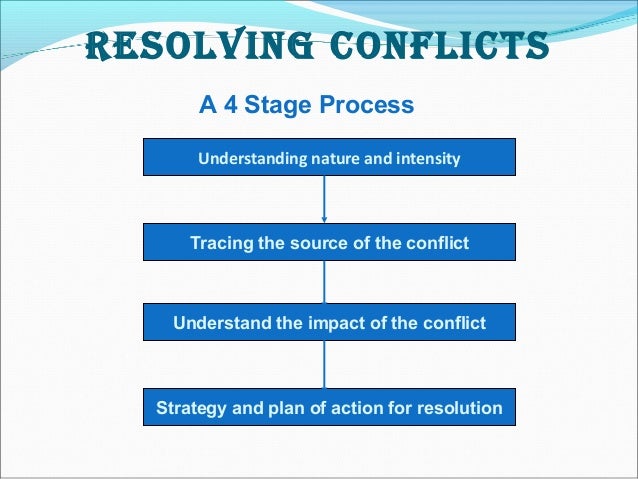 RESOLVING CONFLICTS

A 4 Stage Process

Understanding nature and intensity

Tracing the source of the conflict

Understand the impact of the conflict

Strategy and plan of action for resolution